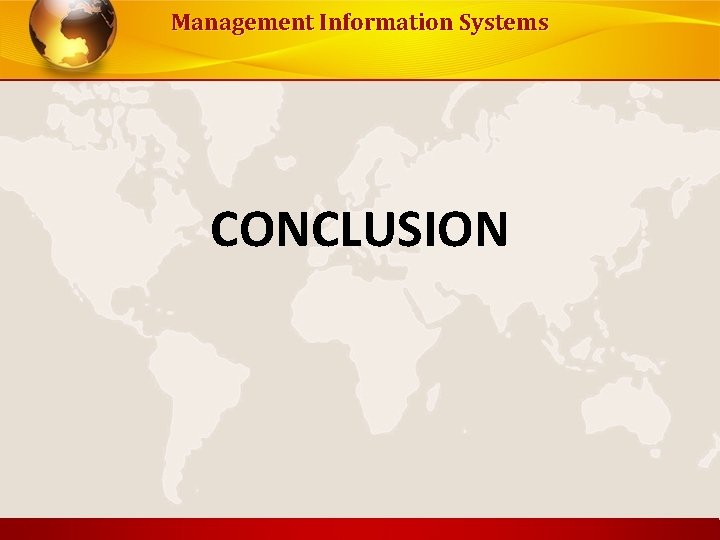 Management Information Systems

CONCLUSION